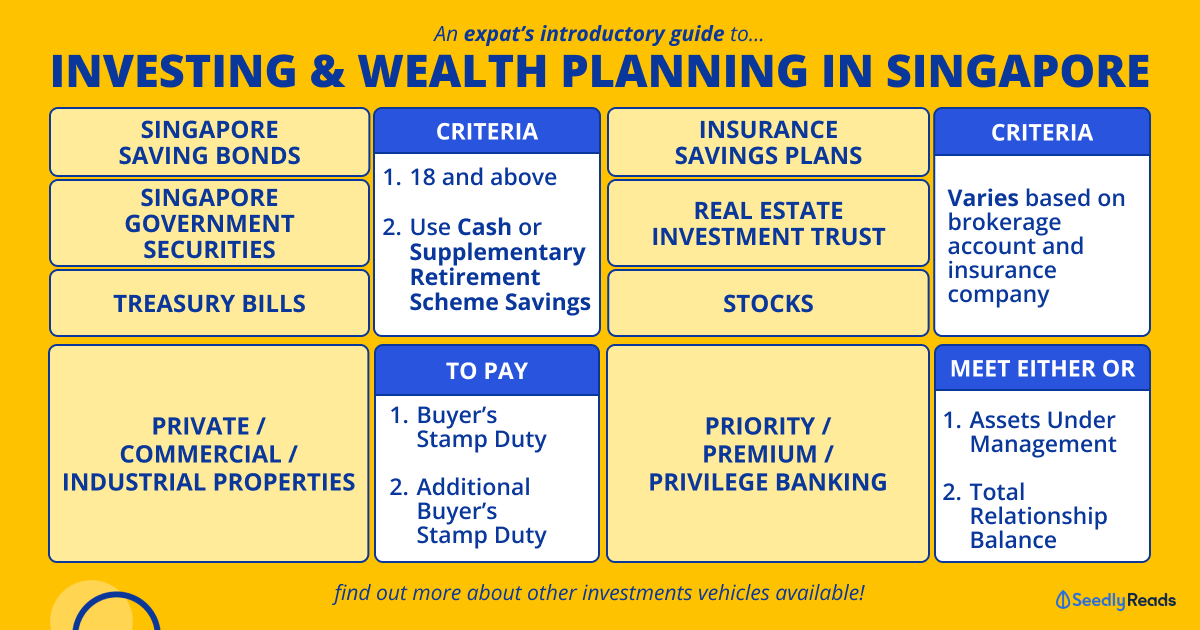 An expat's introductory guide to...

INVESTING & WEALTH PLANNING IN SINGAPORE

SINGAPORE SAVING BONDS

SINGAPORE GOVERNMENT SECURITIES

TREASURY BILLS

CRITERIA

1. 18 and above

2. Use Cash or Supplementary Retirement Scheme Savings

INSURANCE SAVINGS PLANS

REAL ESTATE INVESTMENT TRUST

STOCKS

CRITERIA

Varies based on brokerage account and insurance company

PRIVATE / COMMERCIAL / INDUSTRIAL PROPERTIES

TO PAY

1. Buyer's Stamp Duty

2. Additional Buyer's Stamp Duty

PRIORITY / PREMIUM / PRIVILEGE BANKING

MEET EITHER OR

1. Assets Under Management

2. Total Relationship Balance

find out more about other investments vehicles available!

SeedlyReads